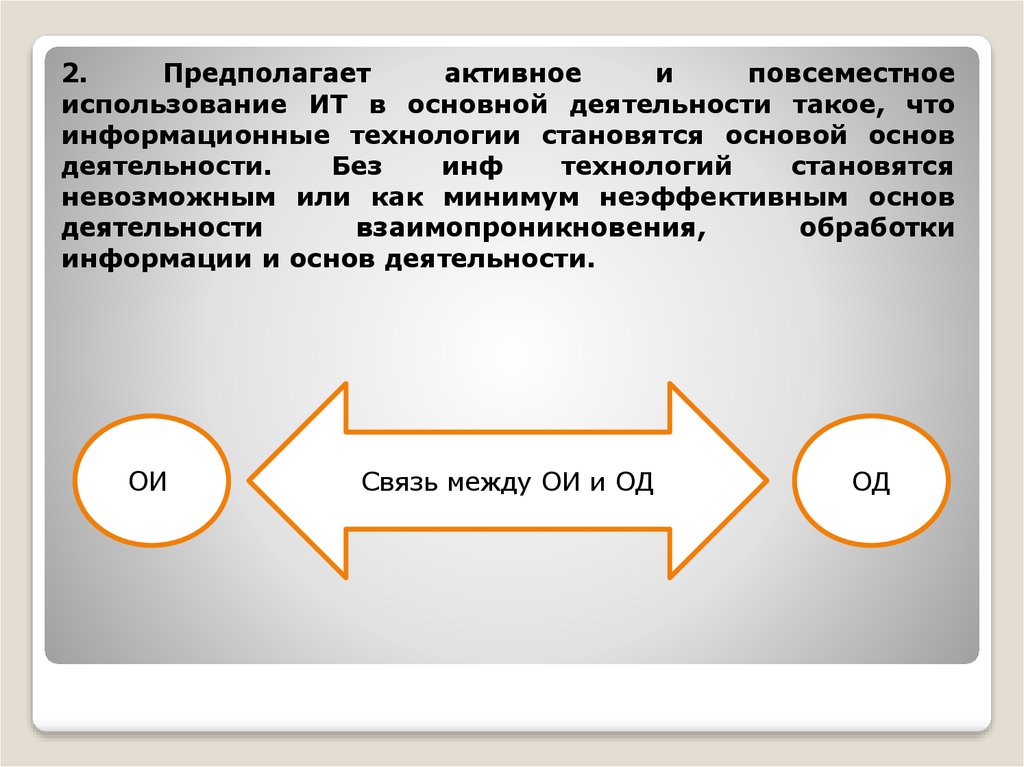 2. Предполагает активное и повсеместное использование ИТ в основной деятельности такое, что информационные технологии становятся основой основ деятельности. Без инф технологий становятся невозможным или как минимум неэффективным основ деятельности взаимопроникновения, обработки информации и основ деятельности.

ОИ

Связь между ОИ и ОД

ОД